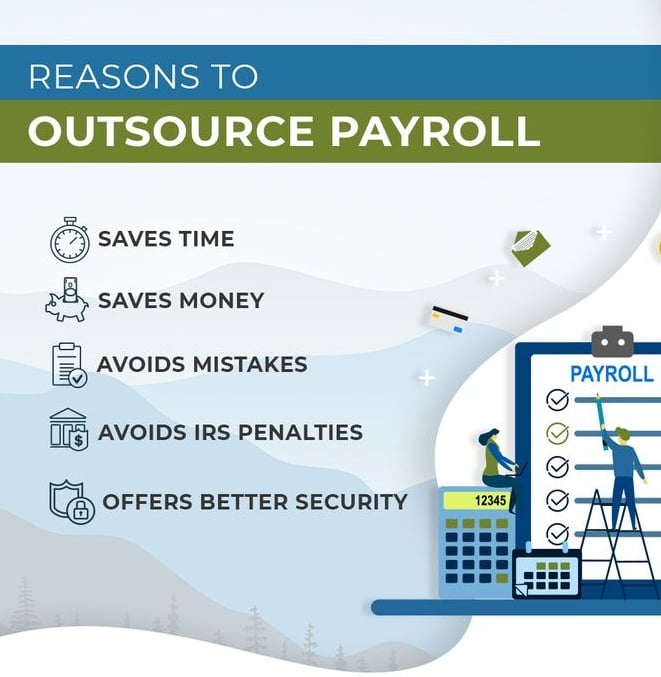 REASONS TO
OUTSOURCE PAYROLL

SAVES TIME

SAVES MONEY

AVOIDS MISTAKES

AVOIDS IRS PENALTIES

OFFERS BETTER SECURITY

PAYROLL

12345